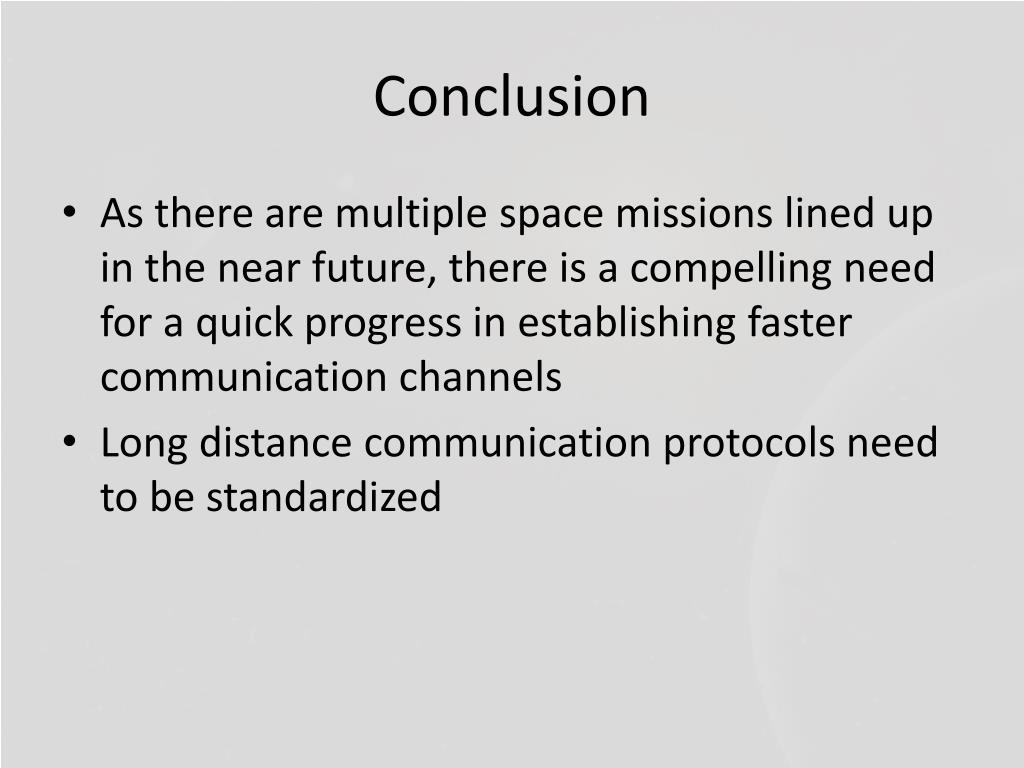 Conclusion

• As there are multiple space missions lined up in the near future, there is a compelling need for a quick progress in establishing faster communication channels
• Long distance communication protocols need to be standardized